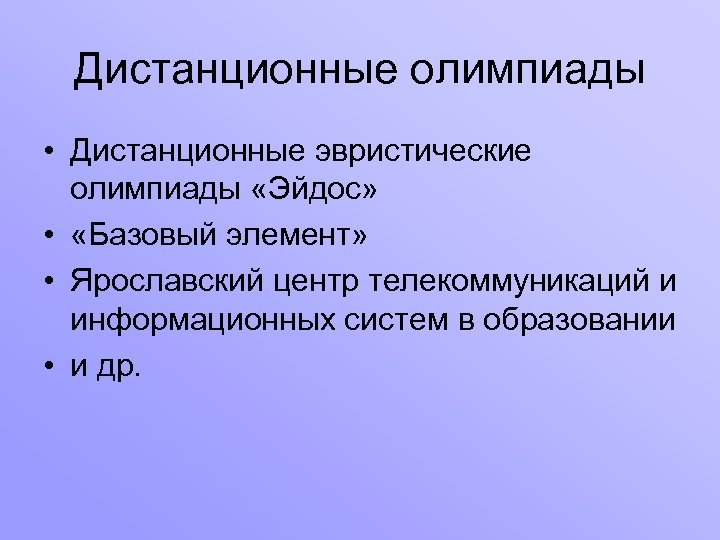 Дистанционные олимпиады

• Дистанционные эвристические олимпиады «Эйдос»
• «Базовый элемент»
• Ярославский центр телекоммуникаций и информационных систем в образовании
• и др.